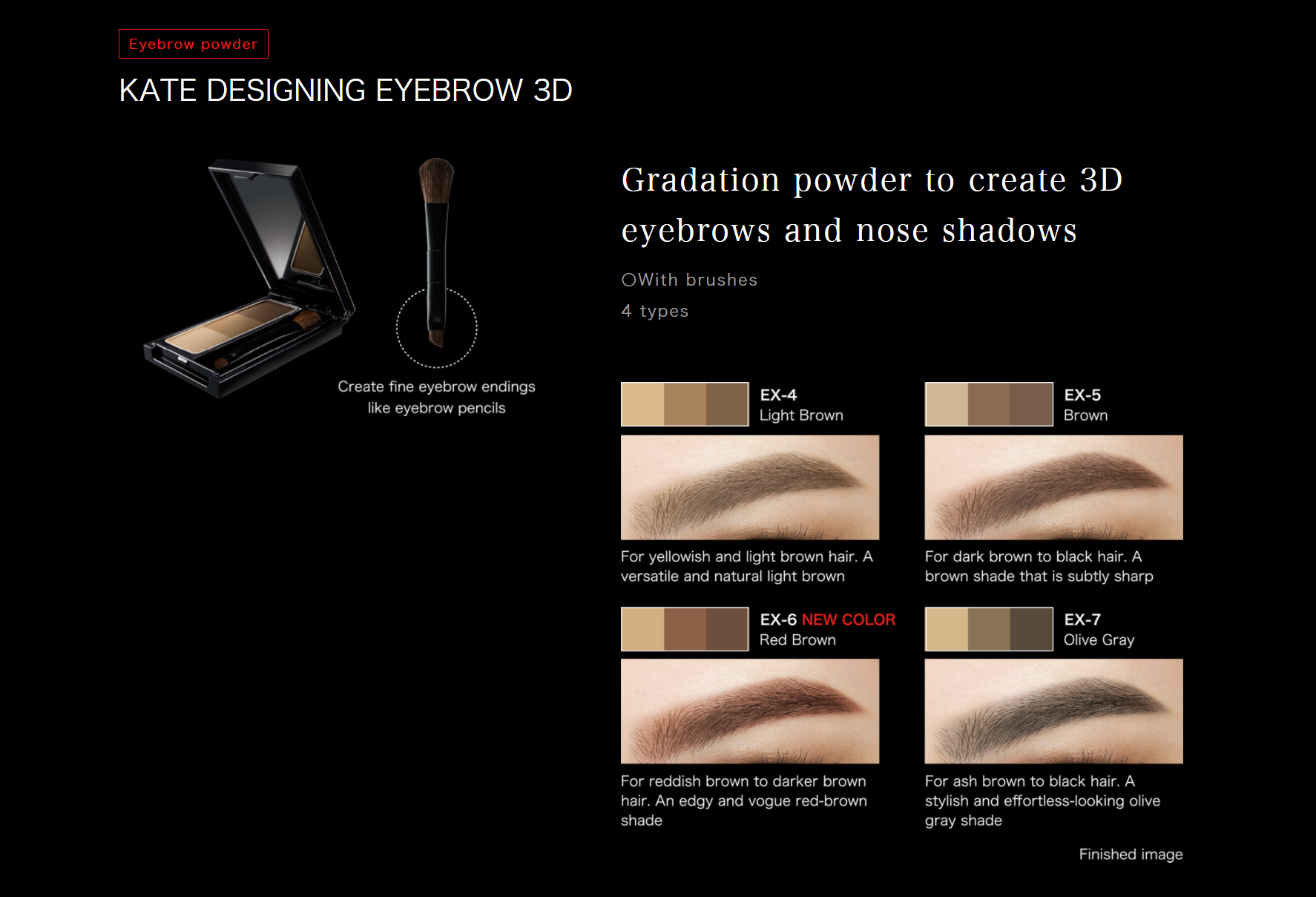 Eyebrow powder

KATE DESIGNING EYEBROW 3D

Create fine eyebrow endings like eyebrow pencils

Gradation powder to create 3D eyebrows and nose shadows

○With brushes

4 types

EX-4
Light Brown

For yellowish and light brown hair. A versatile and natural light brown

EX-5
Brown

For dark brown to black hair. A brown shade that is subtly sharp

EX-6 NEW COLOR
Red Brown

For reddish brown to darker brown hair. An edgy and vogue red-brown shade

EX-7
Olive Gray

For ash brown to black hair. A stylish and effortless-looking olive gray shade

Finished image